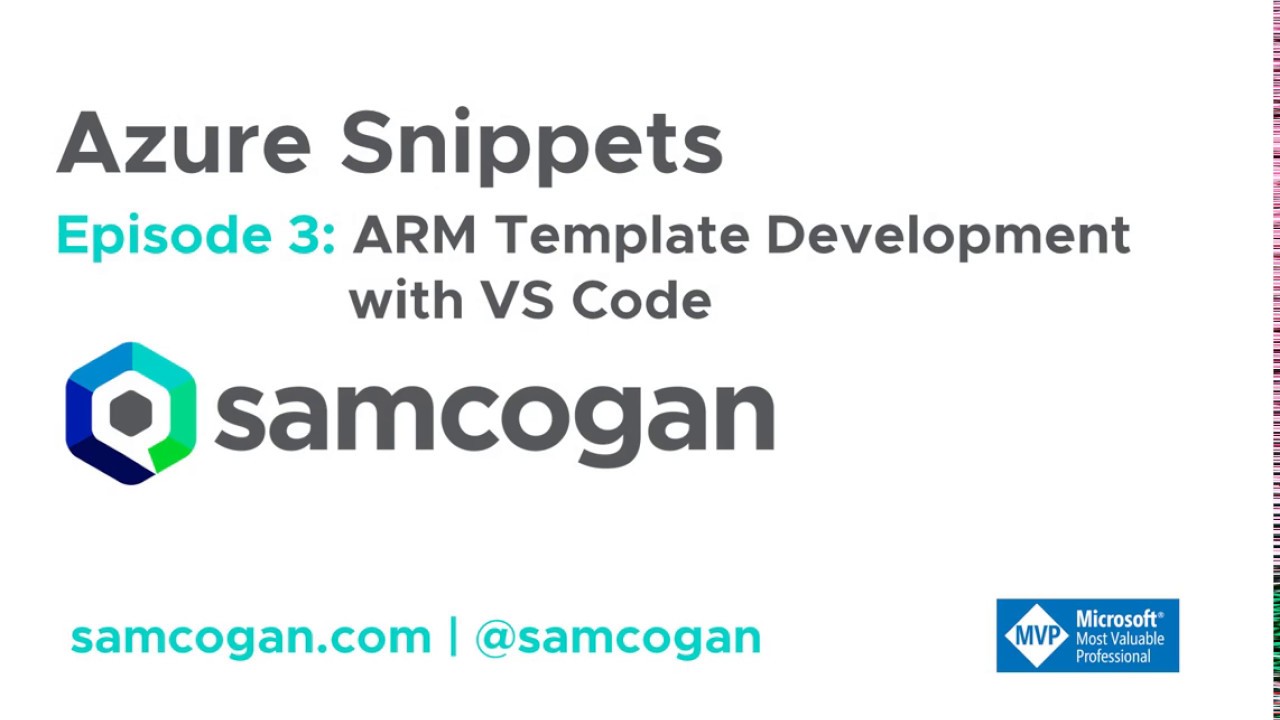 Azure Snippets

Episode 3: ARM Template Development with VS Code

samcogan

samcogan.com | @samcogan

MVP Microsoft® Most Valuable Professional